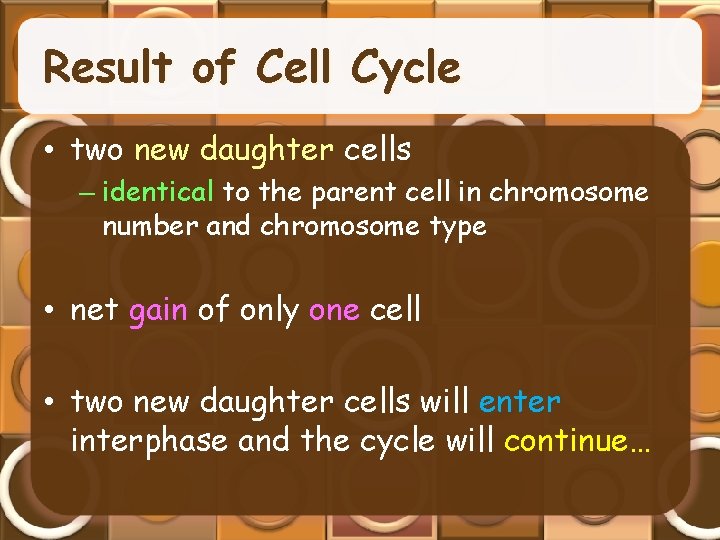 Result of Cell Cycle

• two new daughter cells
– identical to the parent cell in chromosome number and chromosome type

• net gain of only one cell

• two new daughter cells will enter interphase and the cycle will continue…